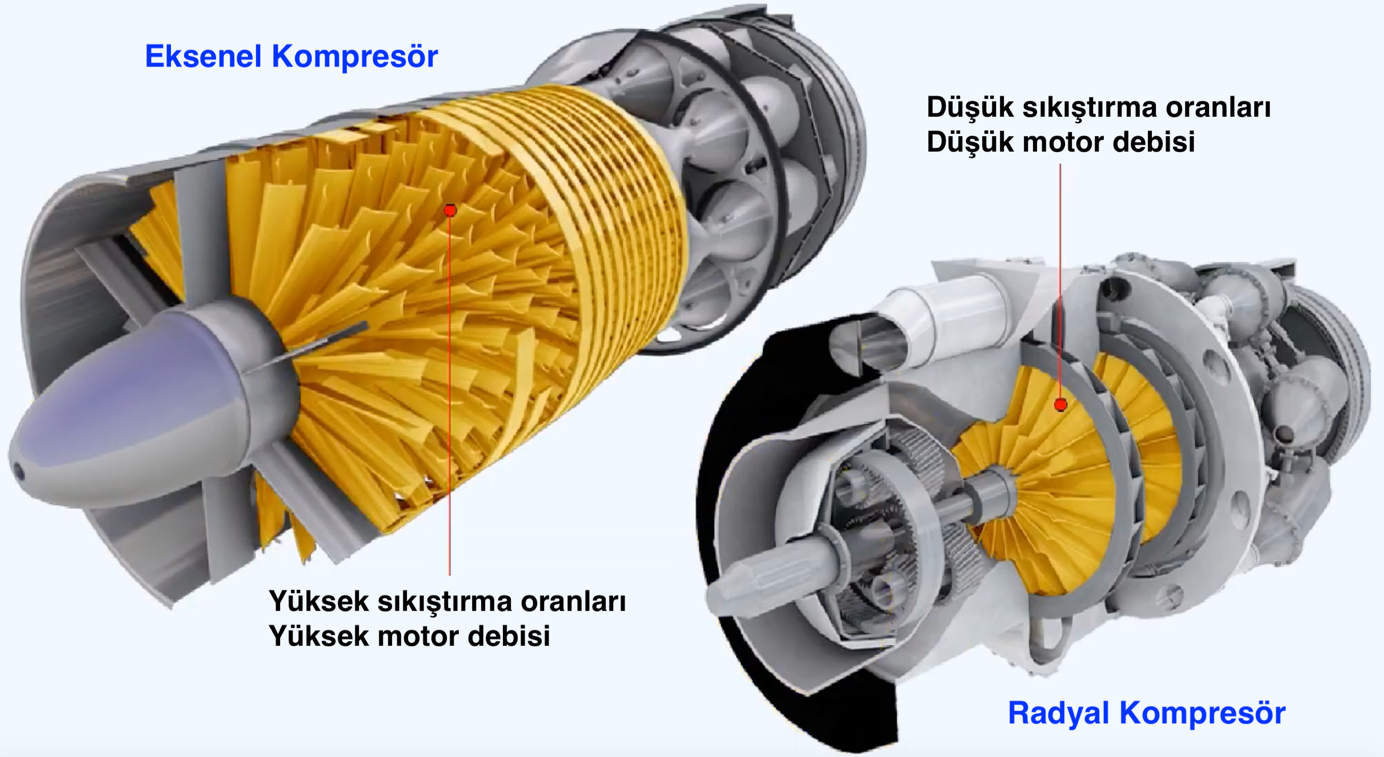 Eksenel Kompresör

Düşük sıkıştırma oranları
Düşük motor debisi

Yüksek sıkıştırma oranları
Yüksek motor debisi

Radyal Kompresör